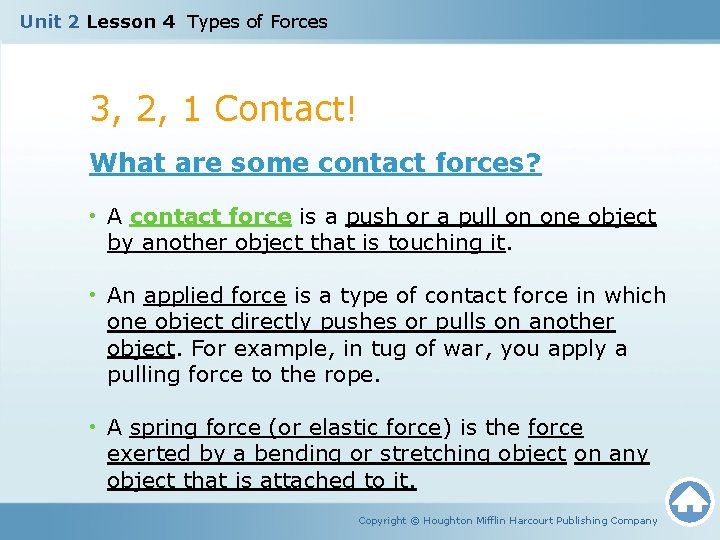 Unit 2 Lesson 4 Types of Forces

3, 2, 1 Contact!

What are some contact forces?

• A contact force is a push or a pull on one object by another object that is touching it.

• An applied force is a type of contact force in which one object directly pushes or pulls on another object. For example, in tug of war, you apply a pulling force to the rope.

• A spring force (or elastic force) is the force exerted by a bending or stretching object on any object that is attached to it.

Copyright © Houghton Mifflin Harcourt Publishing Company